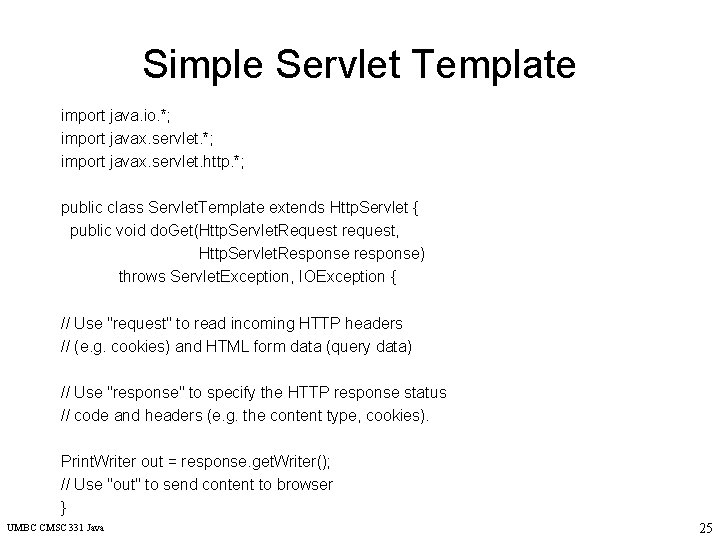 Simple Servlet Template

import java.io.*;
import javax.servlet.*;
import javax.servlet.http.*;

public class ServletTemplate extends HttpServlet {
 public void doGet(HttpServletRequest request,
 HttpServletResponse response)
 throws ServletException, IOException {

// Use "request" to read incoming HTTP headers
// (e.g. cookies) and HTML form data (query data)

// Use "response" to specify the HTTP response status
// code and headers (e.g. the content type, cookies).

PrintWriter out = response.getWriter();
// Use "out" to send content to browser
}

UMBC CMSC 331 Java

25